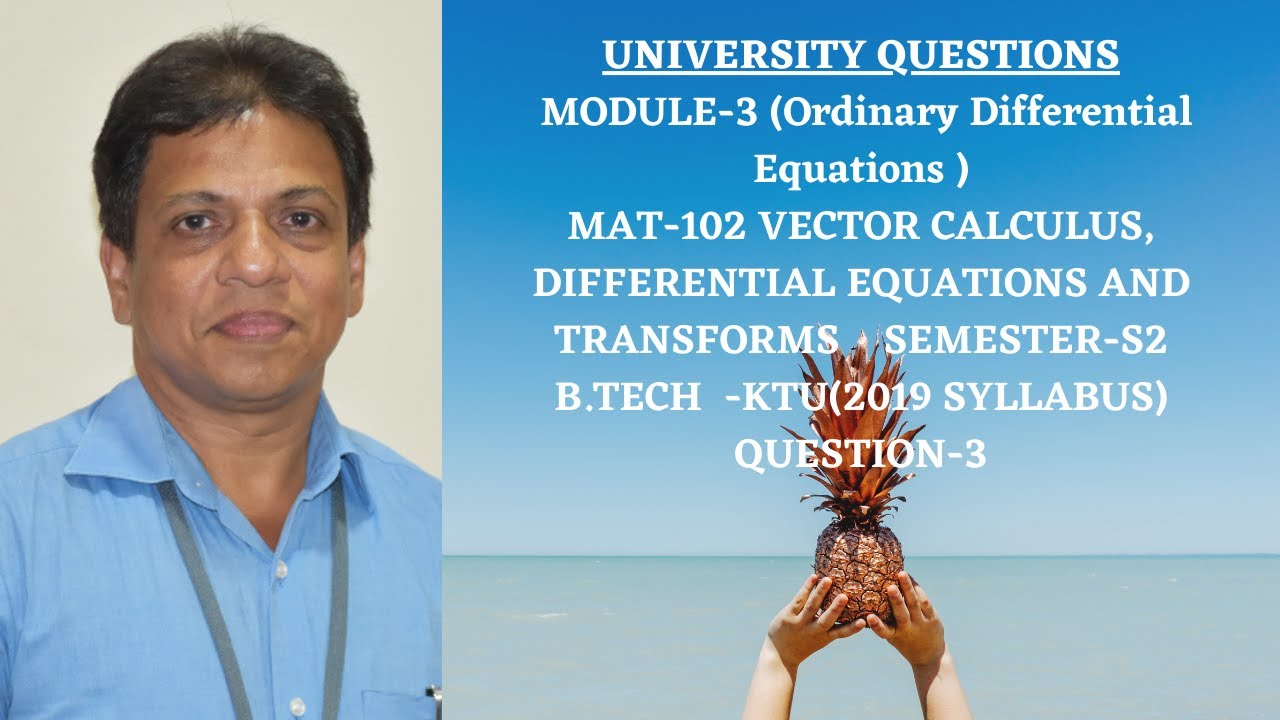 UNIVERSITY QUESTIONS
MODULE-3 (Ordinary Differential Equations )
MAT-102 VECTOR CALCULUS, DIFFERENTIAL EQUATIONS AND TRANSFORMS SEMESTER-S2
B.TECH -KTU(2019 SYLLABUS)
QUESTION-3